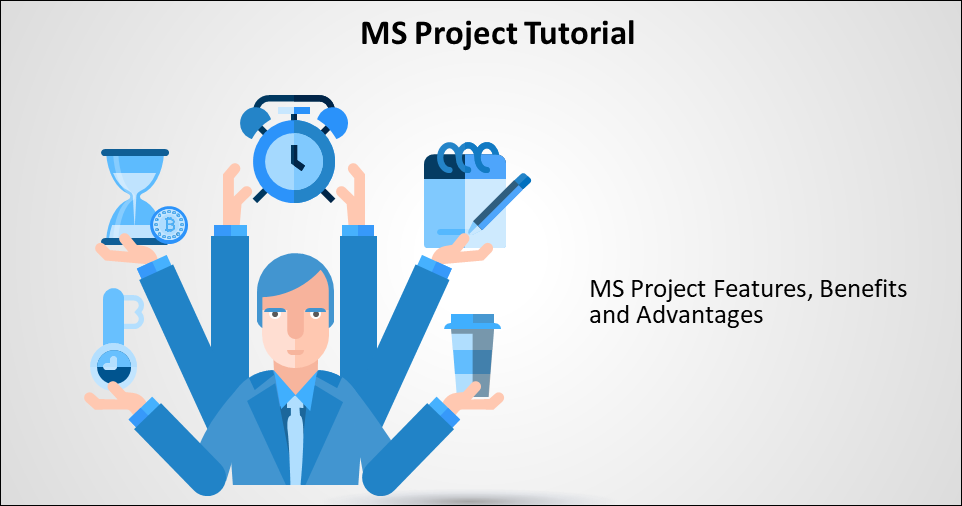 MS Project Tutorial

MS Project Features, Benefits and Advantages